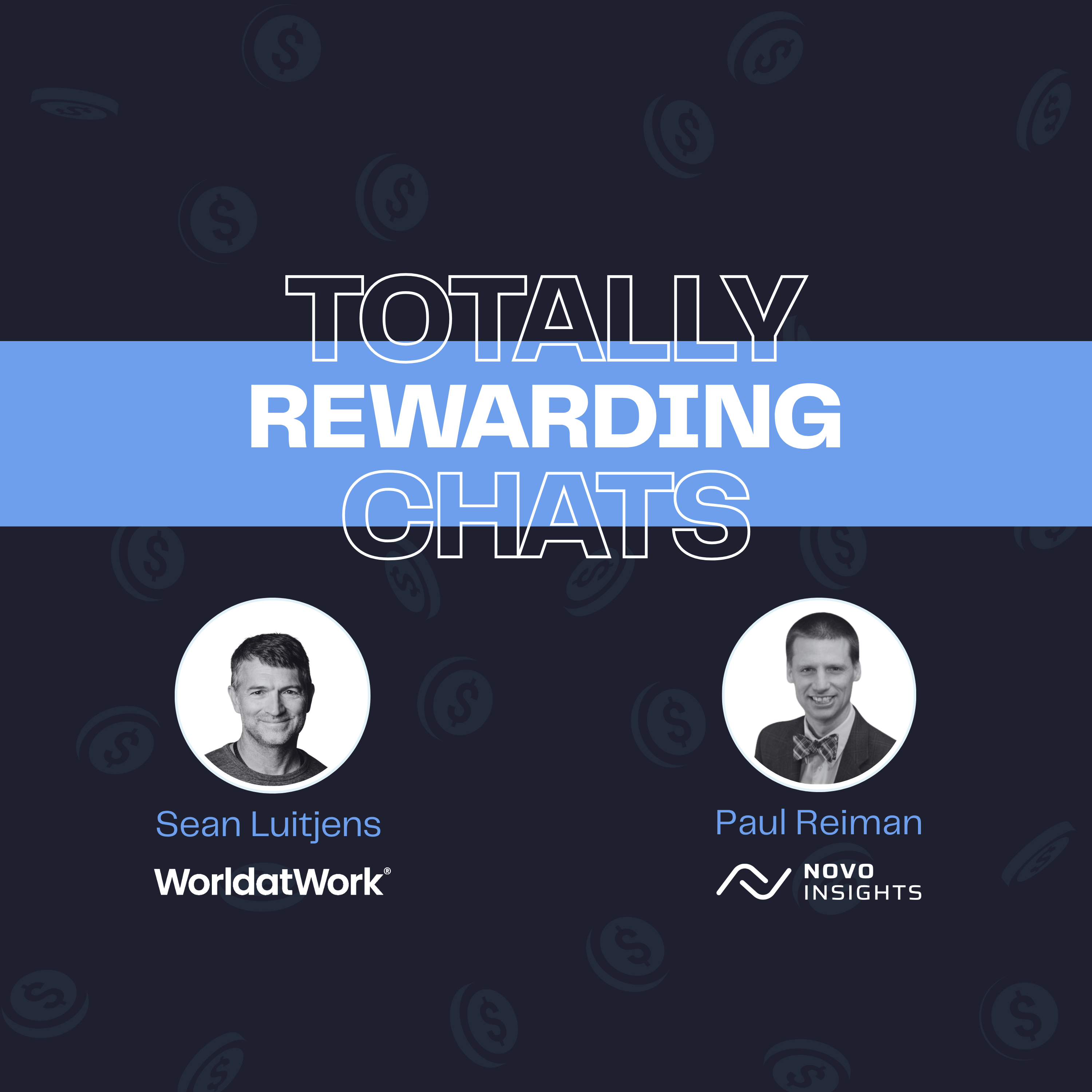 TOTALLY
REWARDING
CHATS

Sean Luitjens

WorldatWork®

Paul Reiman

NOVO
INSIGHTS